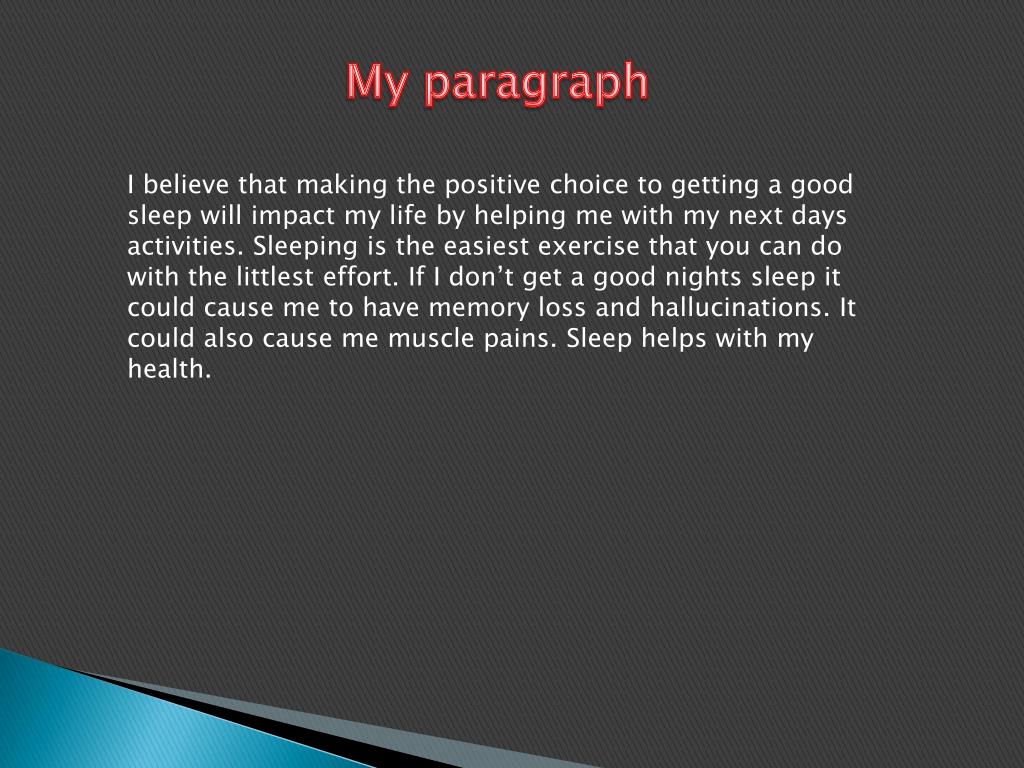 My paragraph

I believe that making the positive choice to getting a good sleep will impact my life by helping me with my next days activities. Sleeping is the easiest exercise that you can do with the littlest effort. If I don’t get a good nights sleep it could cause me to have memory loss and hallucinations. It could also cause me muscle pains. Sleep helps with my health.